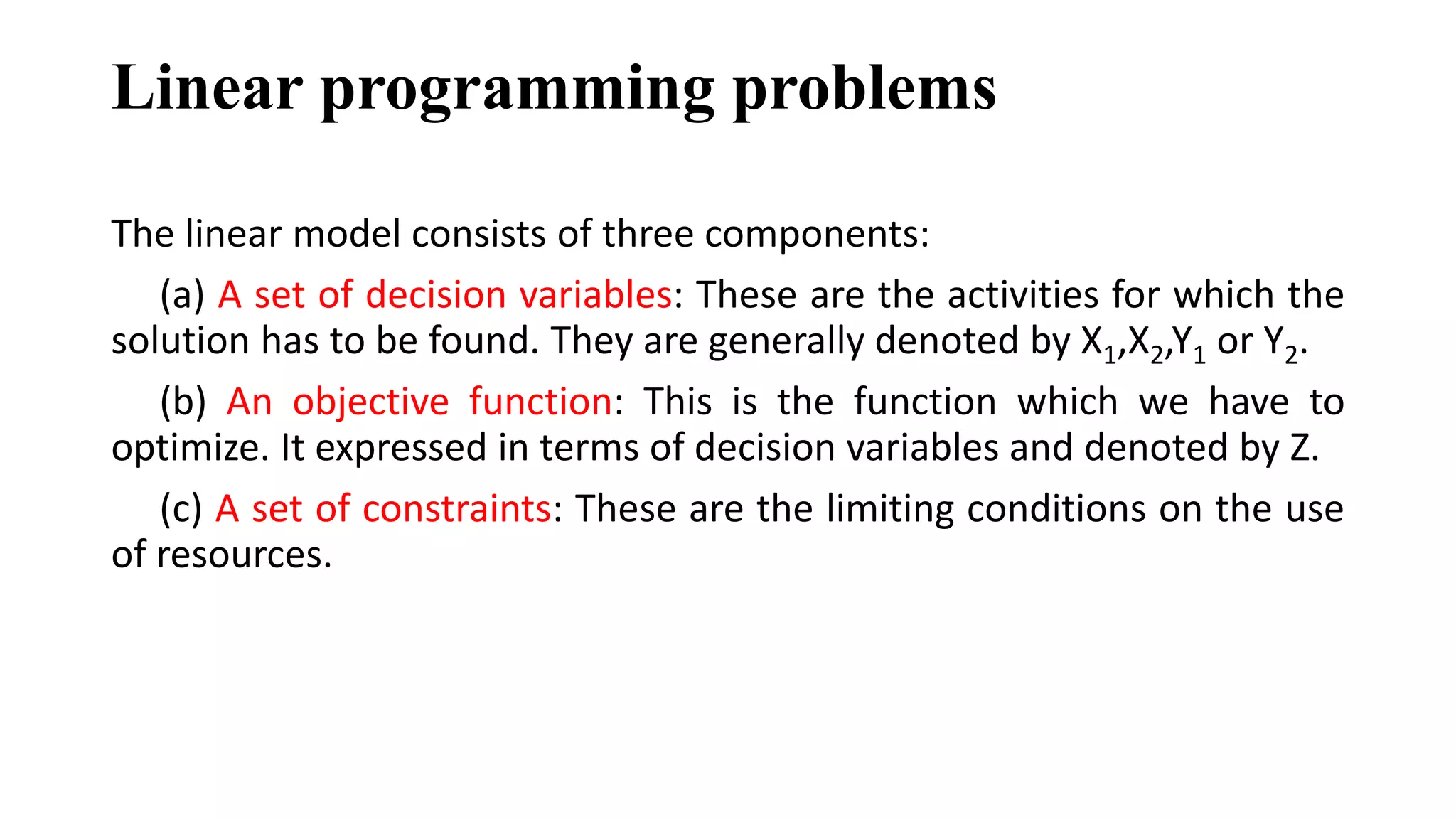 Linear programming problems

The linear model consists of three components:

(a) A set of decision variables: These are the activities for which the solution has to be found. They are generally denoted by $X_1$,$X_2$,$Y_1$ or $Y_2$.

(b) An objective function: This is the function which we have to optimize. It expressed in terms of decision variables and denoted by Z.

(c) A set of constraints: These are the limiting conditions on the use of resources.